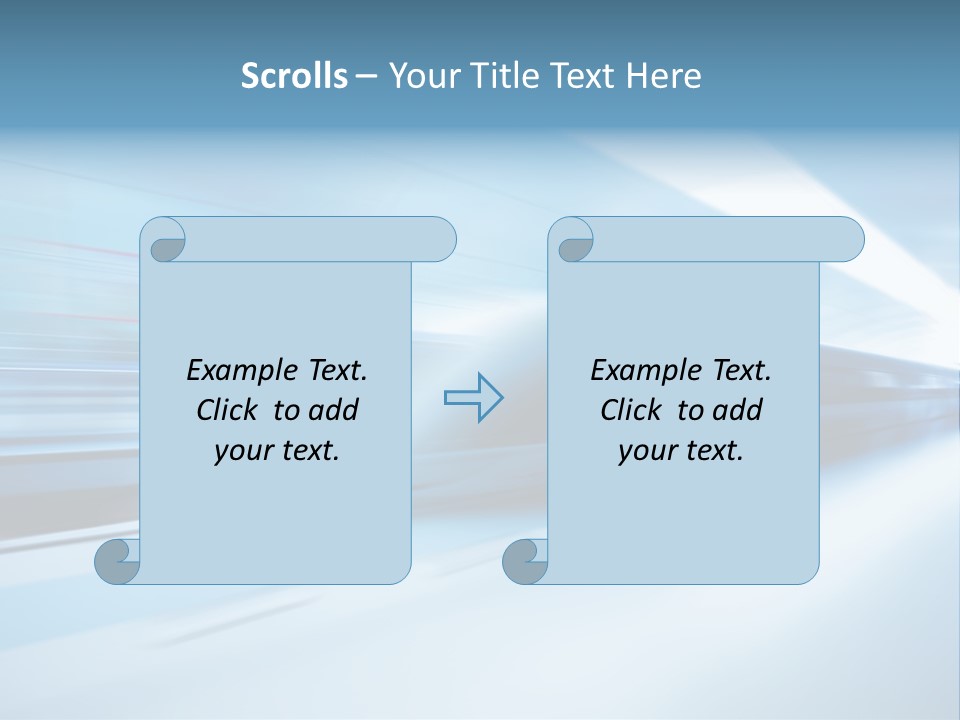 Scrolls – Your Title Text Here

Example Text. Click to add your text.

Example Text. Click to add your text.